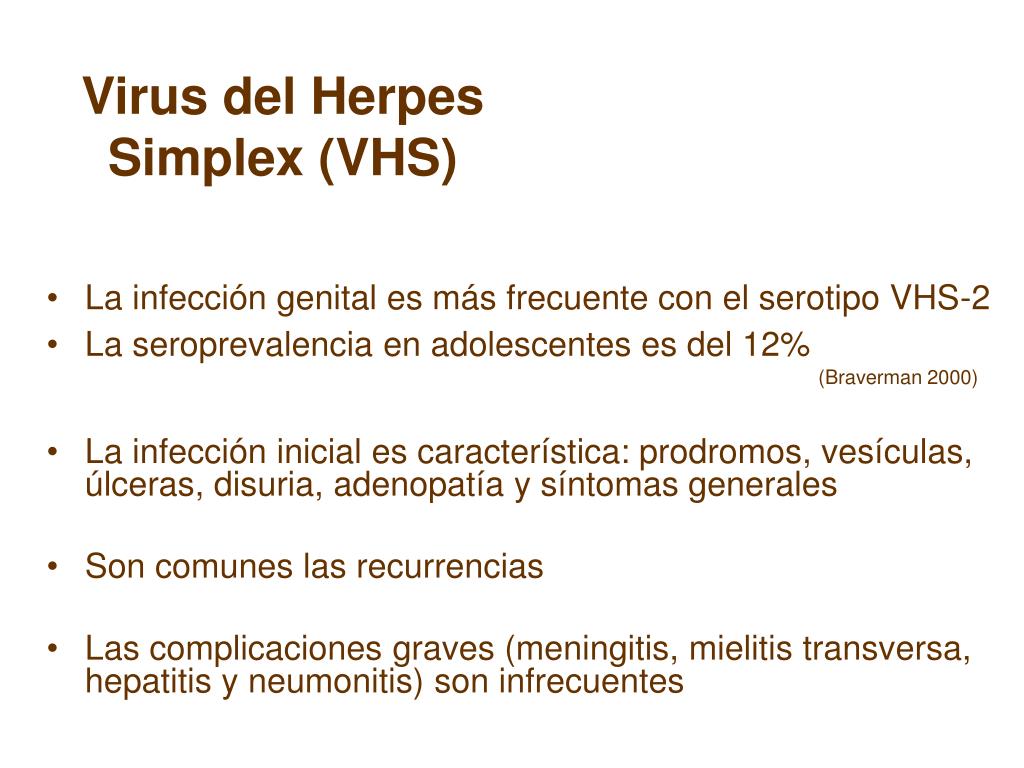 Virus del Herpes Simplex (VHS)

• La infección genital es más frecuente con el serotipo VHS-2
• La seroprevalencia en adolescentes es del 12%
(Braverman 2000)

• La infección inicial es característica: prodromos, vesículas, úlceras, disuria, adenopatía y síntomas generales

• Son comunes las recurrencias

• Las complicaciones graves (meningitis, mielitis transversa, hepatitis y neumonitis) son infrecuentes